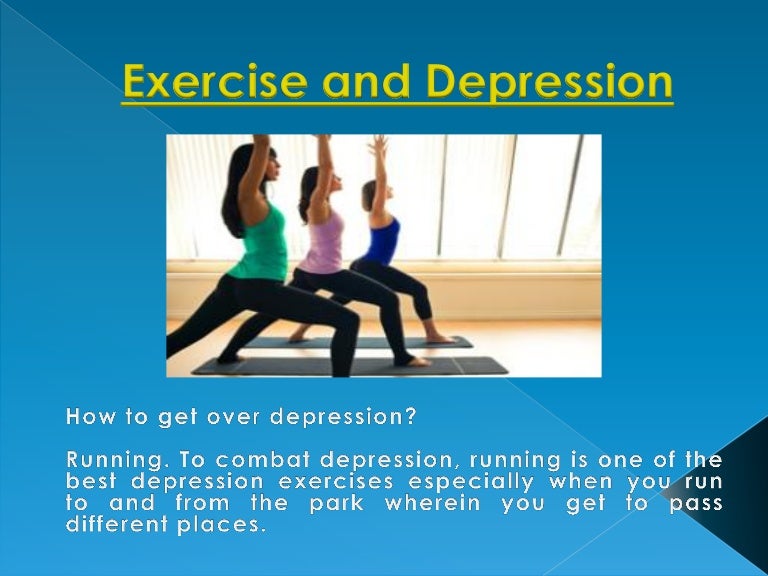 Exercise and Depression

How to get over depression?

Running. To combat depression, running is one of the best depression exercises especially when you run to and from the park wherein you get to pass different places.